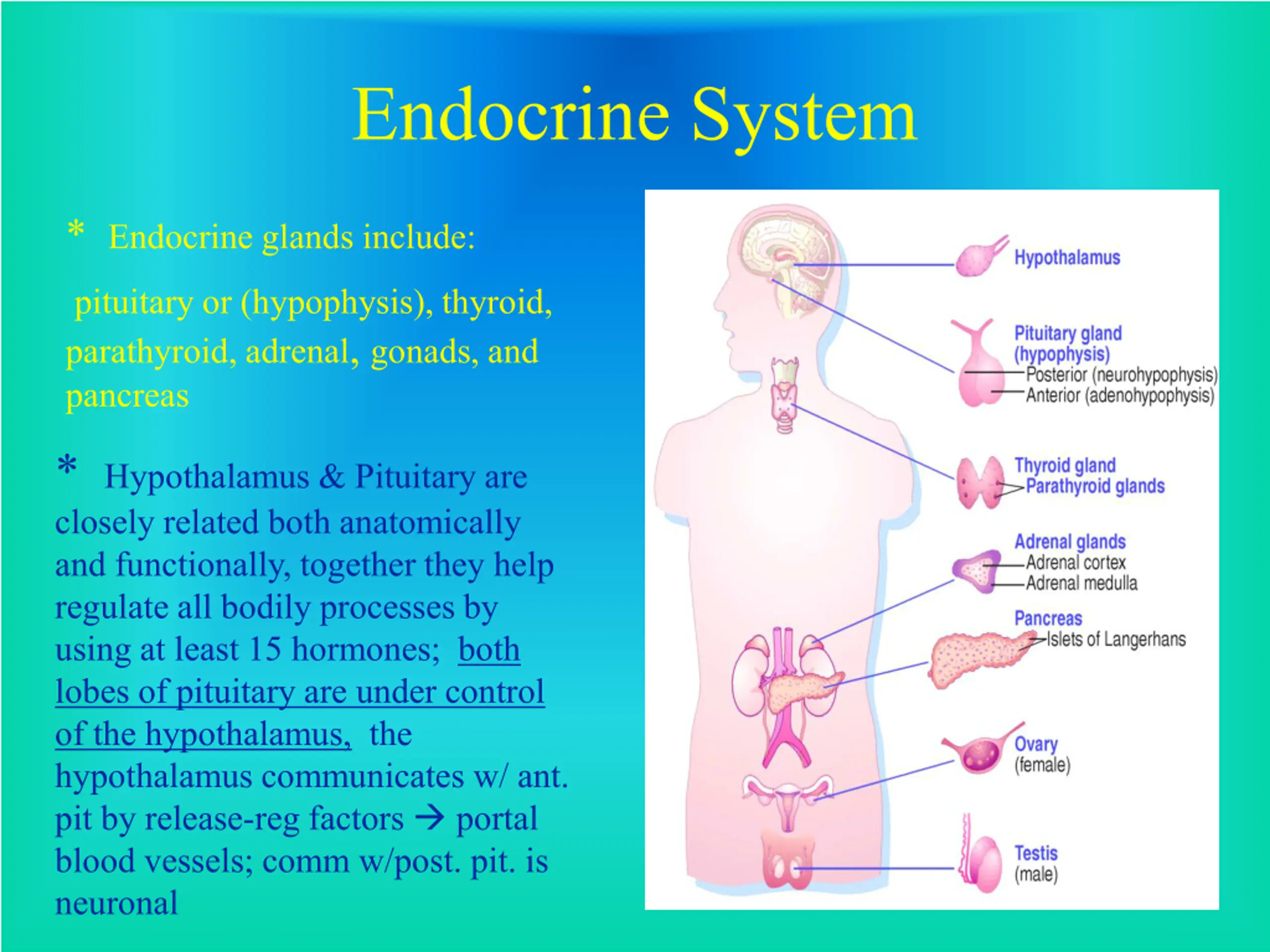 Endocrine System

* Endocrine glands include:

pituitary or (hypophysis), thyroid, parathyroid, adrenal, gonads, and pancreas

* Hypothalamus & Pituitary are closely related both anatomically and functionally, together they help regulate all bodily processes by using at least 15 hormones; both lobes of pituitary are under control of the hypothalamus, the hypothalamus communicates w/ ant. pit by release-reg factors → portal blood vessels; comm w/post. pit. is neuronal

Hypothalamus

Pituitary gland
(hypophysis)
Posterior (neurohypophysis)
Anterior (adenohypophysis)

Thyroid gland
Parathyroid glands

Adrenal glands
Adrenal cortex
Adrenal medulla

Pancreas
Islets of Langerhans

Ovary
(female)

Testis
(male)